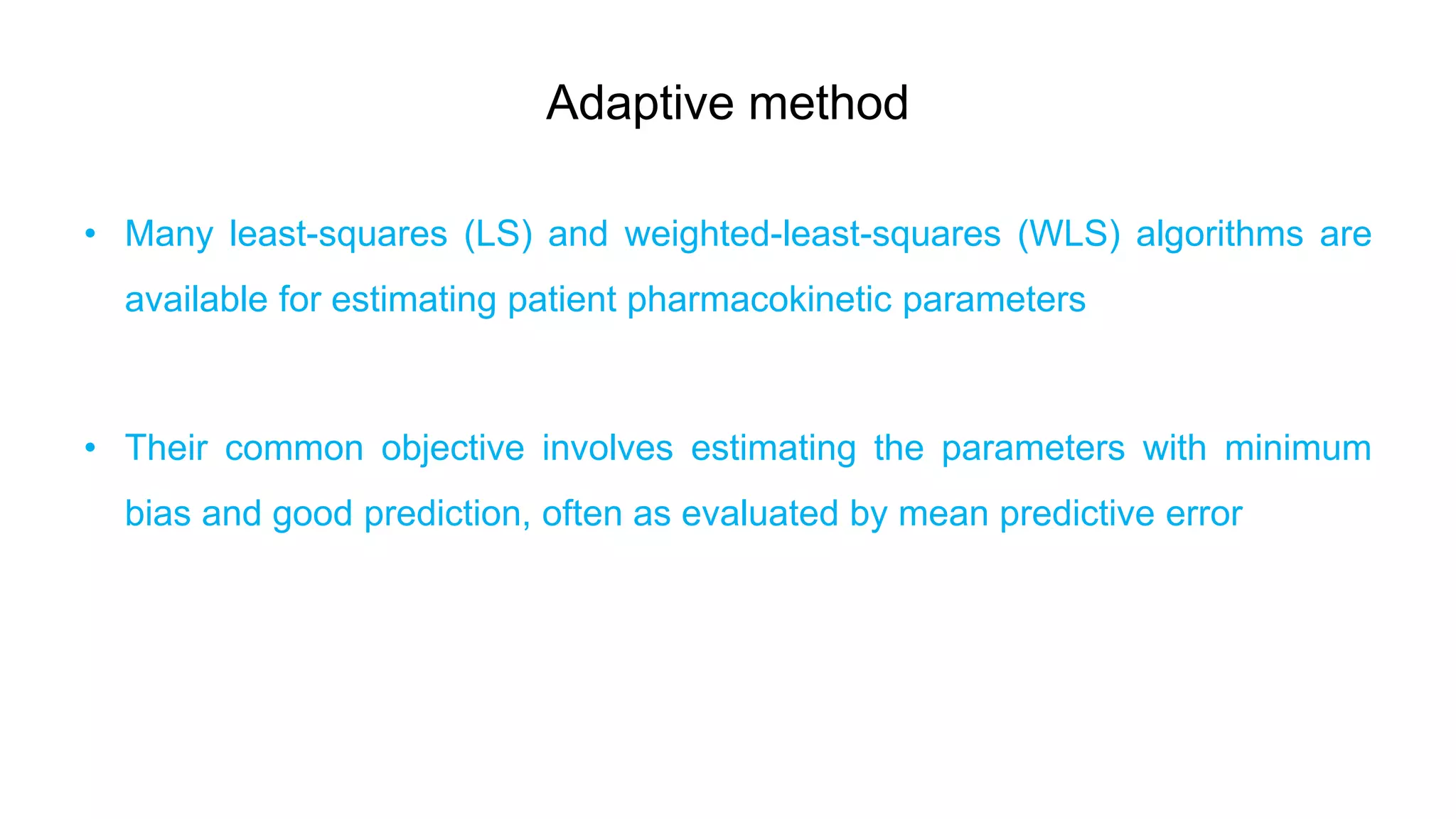 Adaptive method

• Many least-squares (LS) and weighted-least-squares (WLS) algorithms are available for estimating patient pharmacokinetic parameters

• Their common objective involves estimating the parameters with minimum bias and good prediction, often as evaluated by mean predictive error